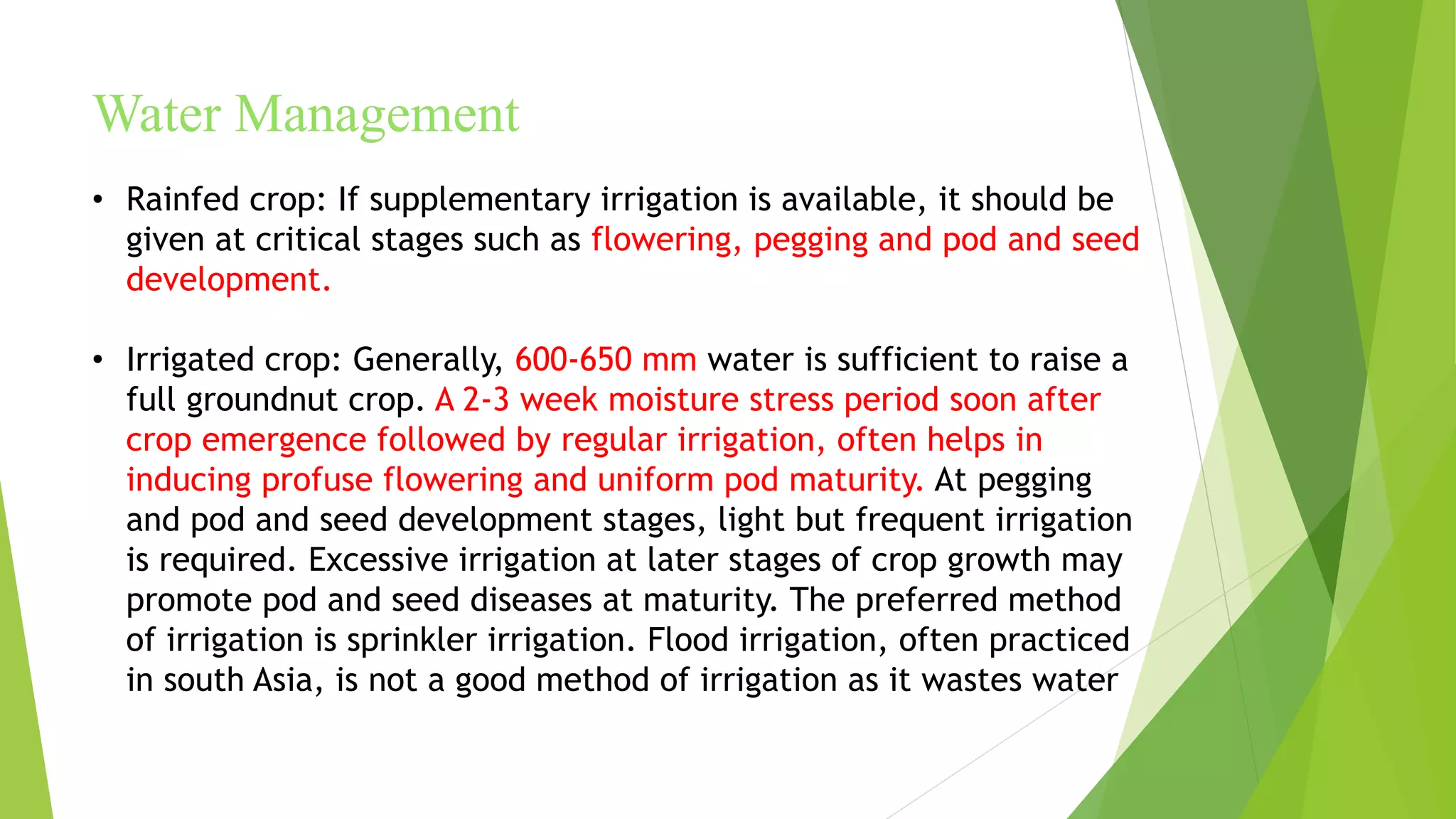 Water Management

• Rainfed crop: If supplementary irrigation is available, it should be given at critical stages such as flowering, pegging and pod and seed development.

• Irrigated crop: Generally, 600-650 mm water is sufficient to raise a full groundnut crop. A 2-3 week moisture stress period soon after crop emergence followed by regular irrigation, often helps in inducing profuse flowering and uniform pod maturity. At pegging and pod and seed development stages, light but frequent irrigation is required. Excessive irrigation at later stages of crop growth may promote pod and seed diseases at maturity. The preferred method of irrigation is sprinkler irrigation. Flood irrigation, often practiced in south Asia, is not a good method of irrigation as it wastes water